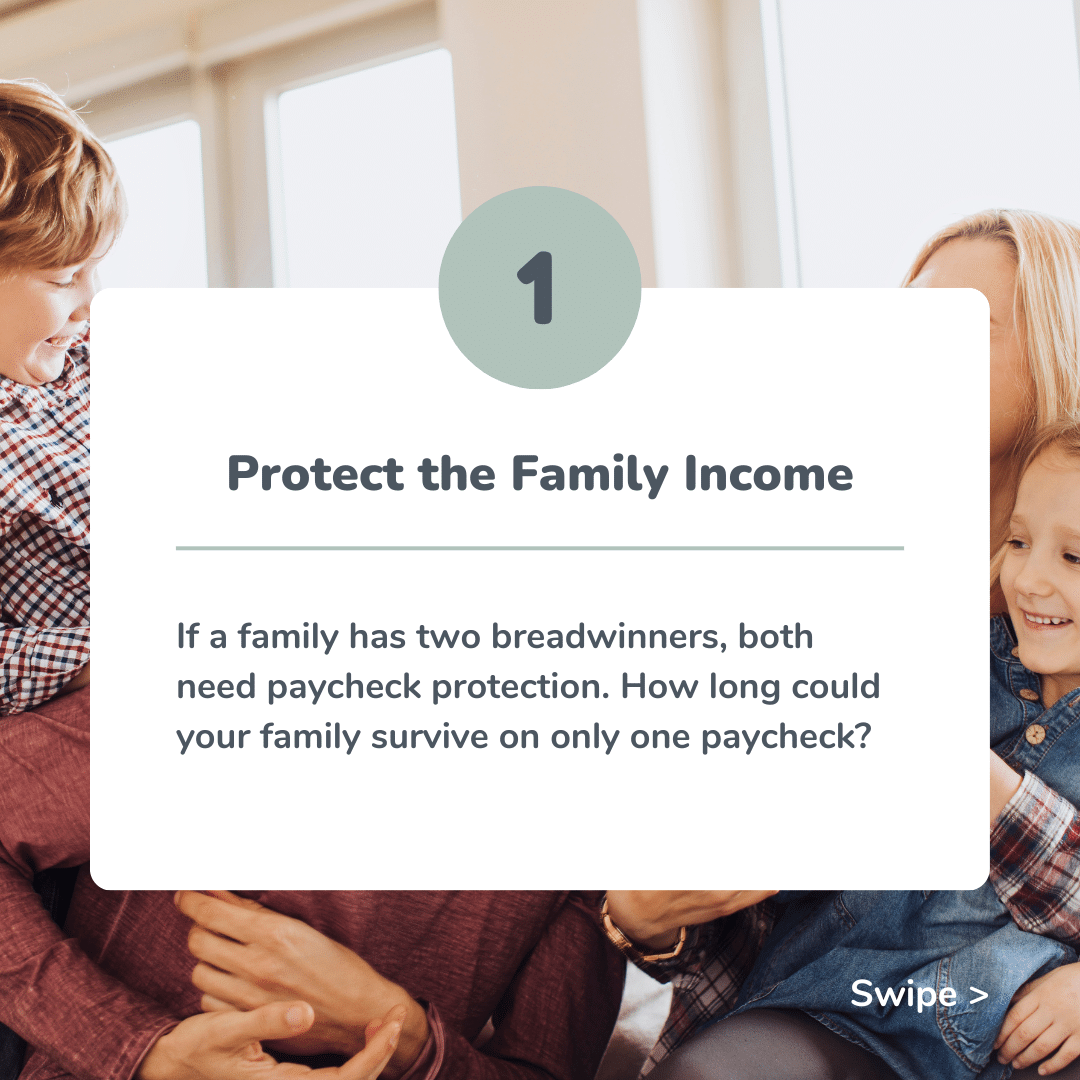 1

Protect the Family Income

If a family has two breadwinners, both need paycheck protection. How long could your family survive on only one paycheck?

Swipe >